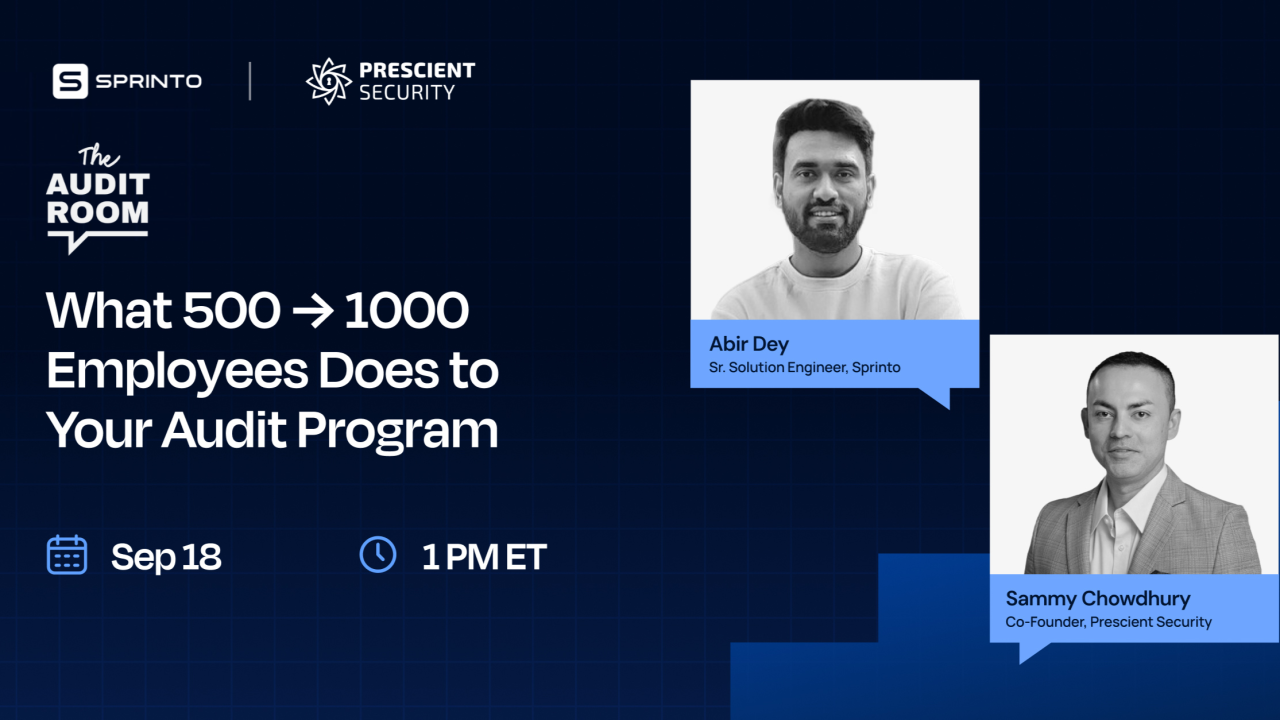 SPRINTO

PRESCIENT SECURITY

The AUDIT ROOM

What 500 → 1000 Employees Does to Your Audit Program

Sep 18

1 PM ET

Abir Dey
Sr. Solution Engineer, Sprinto

Sammy Chowdhury
Co-Founder, Prescient Security